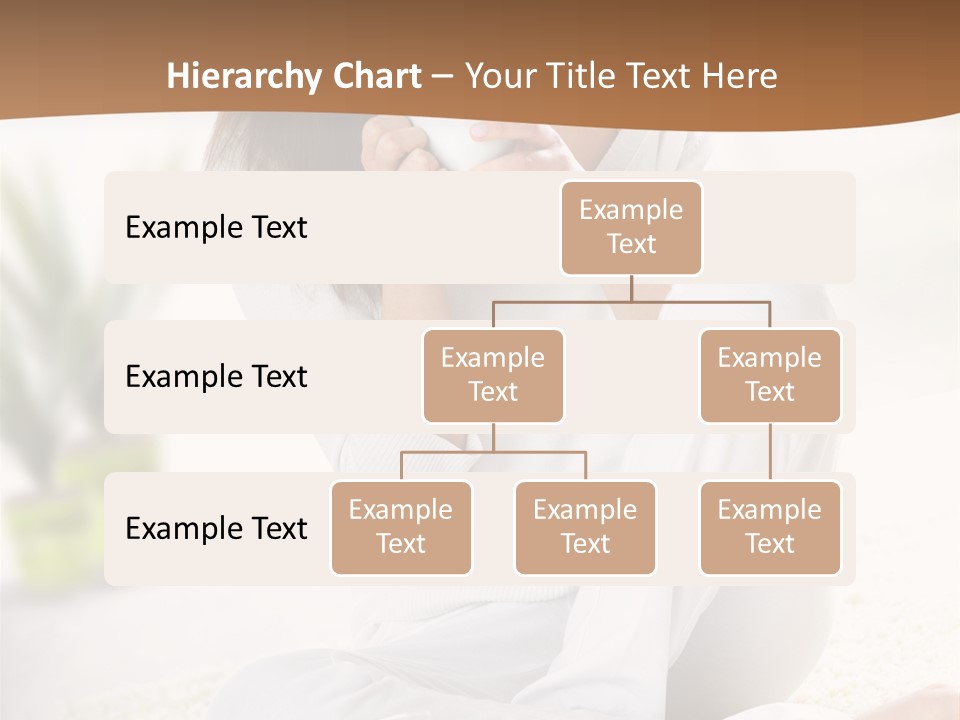 Hierarchy Chart – Your Title Text Here

Example Text

Example Text

Example Text

Example Text

Example Text

Example Text

Example Text

Example Text

Example Text